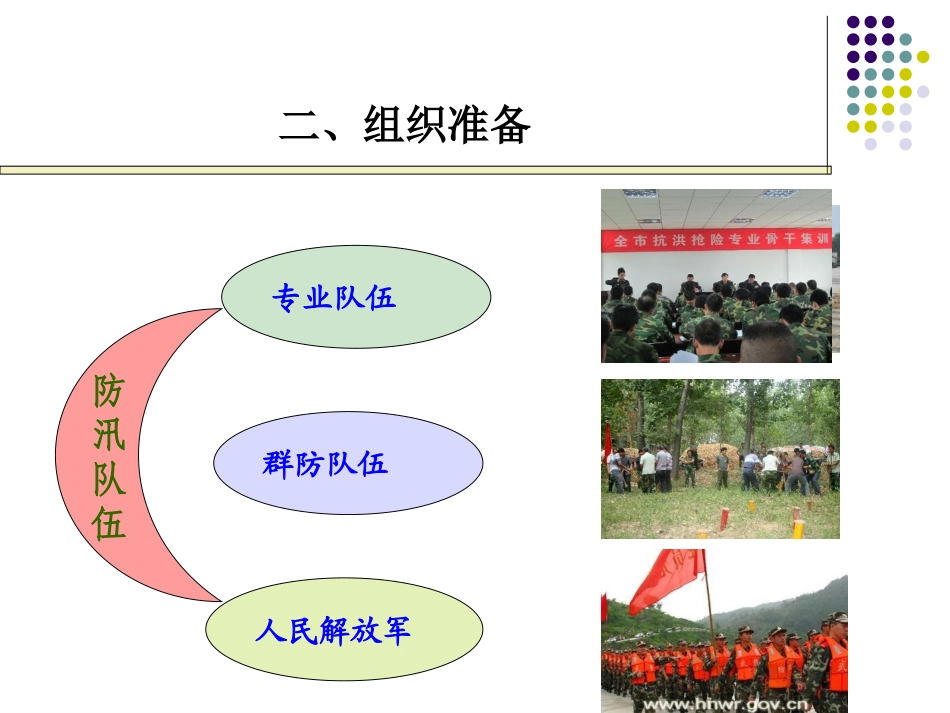 二、组织准备

防汛队伍

专业队伍

群防队伍

人民解放军

全市抗洪抢险专业骨干集训

www.hhwr.gov.cn